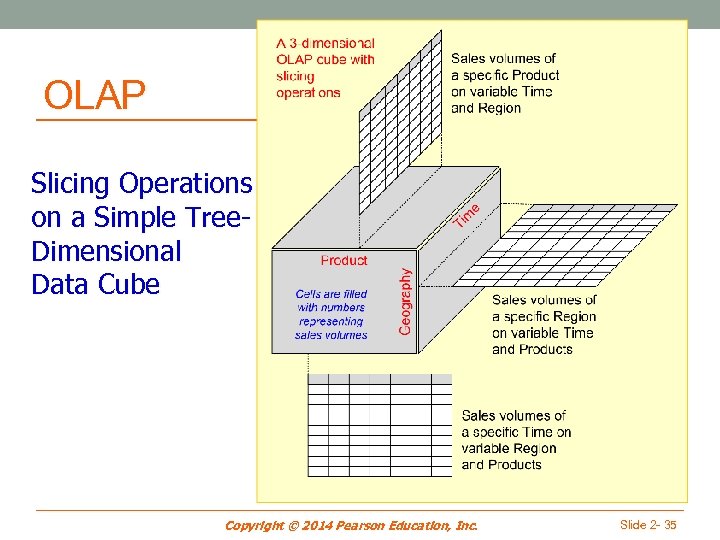 OLAP

Slicing Operations on a Simple Tree-Dimensional Data Cube

A 3-dimensional OLAP cube with slicing operations

Sales volumes of a specific Product on variable Time and Region

Time

Product

Geography

Cells are filled with numbers representing sales volumes

Sales volumes of a specific Region on variable Time and Products

Sales volumes of a specific Time on variable Region and Products

Copyright © 2014 Pearson Education, Inc.

Slide 2- 35